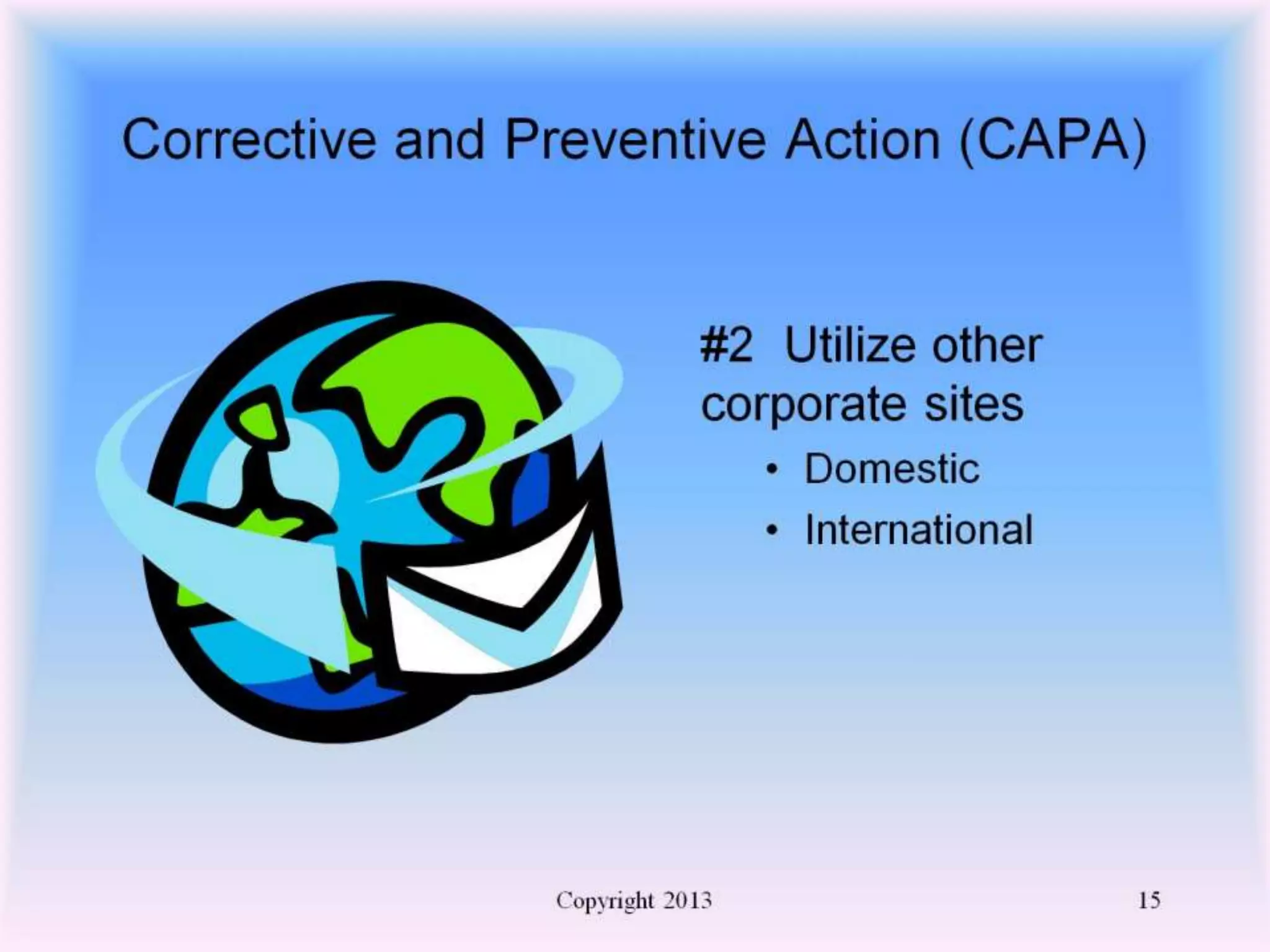 Corrective and Preventive Action (CAPA)

#2 Utilize other corporate sites
• Domestic
• International

Copyright 2013

15